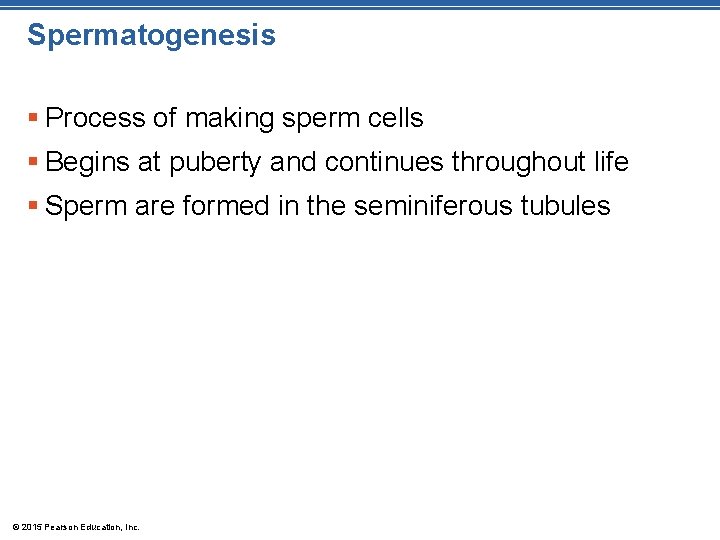 Spermatogenesis

▪ Process of making sperm cells
▪ Begins at puberty and continues throughout life
▪ Sperm are formed in the seminiferous tubules

© 2015 Pearson Education, Inc.